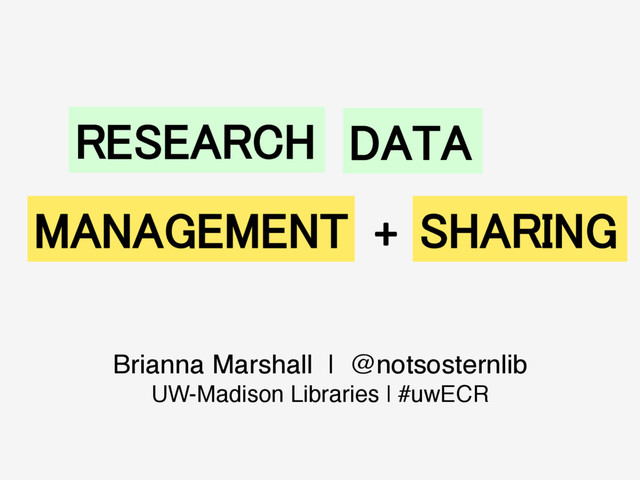 RESEARCH DATA
MANAGEMENT + SHARING

Brianna Marshall | @notsosternlib
UW-Madison Libraries | #uwECR